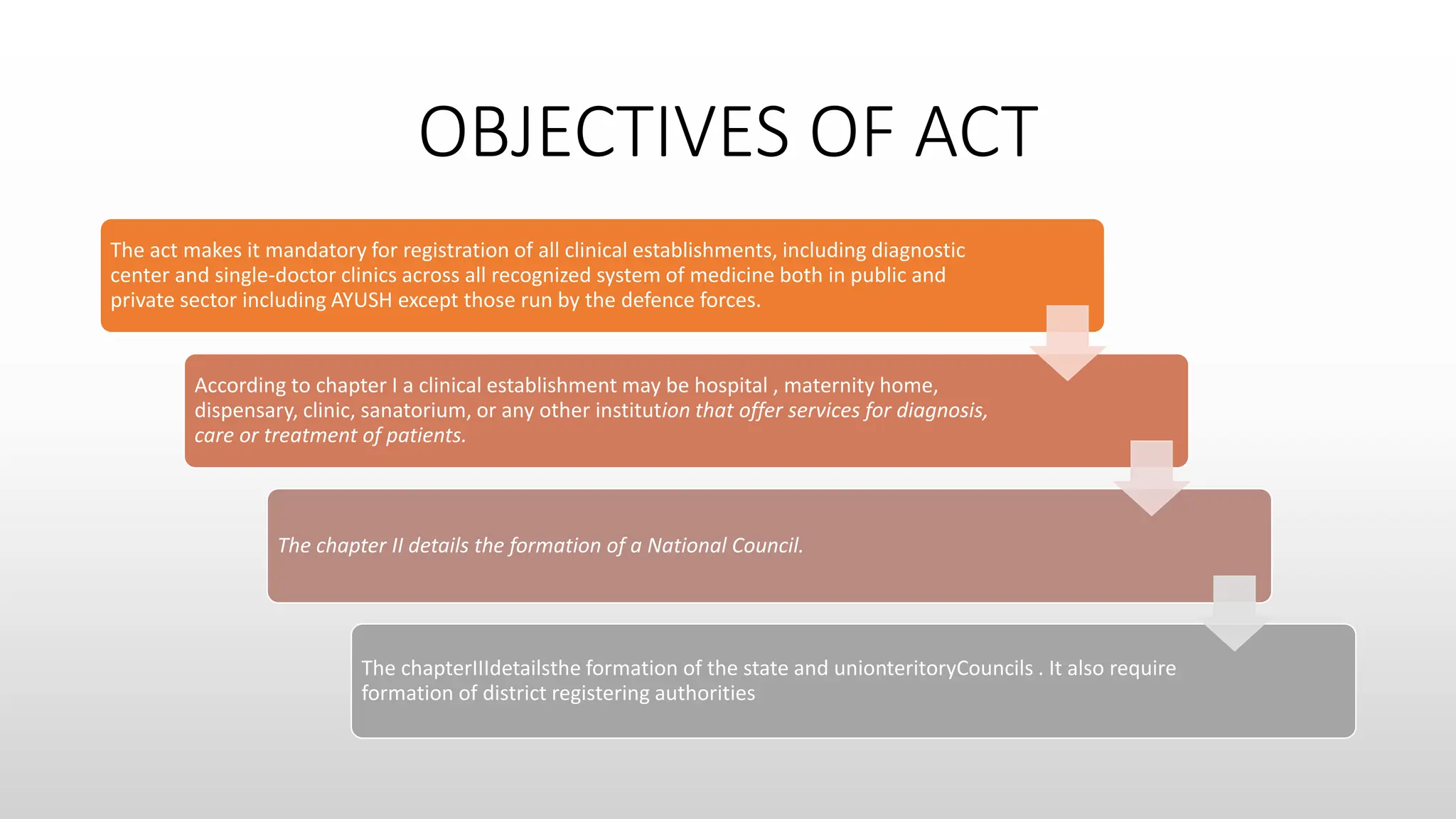 OBJECTIVES OF ACT

The act makes it mandatory for registration of all clinical establishments, including diagnostic center and single-doctor clinics across all recognized system of medicine both in public and private sector including AYUSH except those run by the defence forces.

According to chapter I a clinical establishment may be hospital , maternity home, dispensary, clinic, sanatorium, or any other institution that offer services for diagnosis, care or treatment of patients.

The chapter II details the formation of a National Council.

The chapterIIIdetailsthe formation of the state and unionteritoryCouncils . It also require formation of district registering authorities